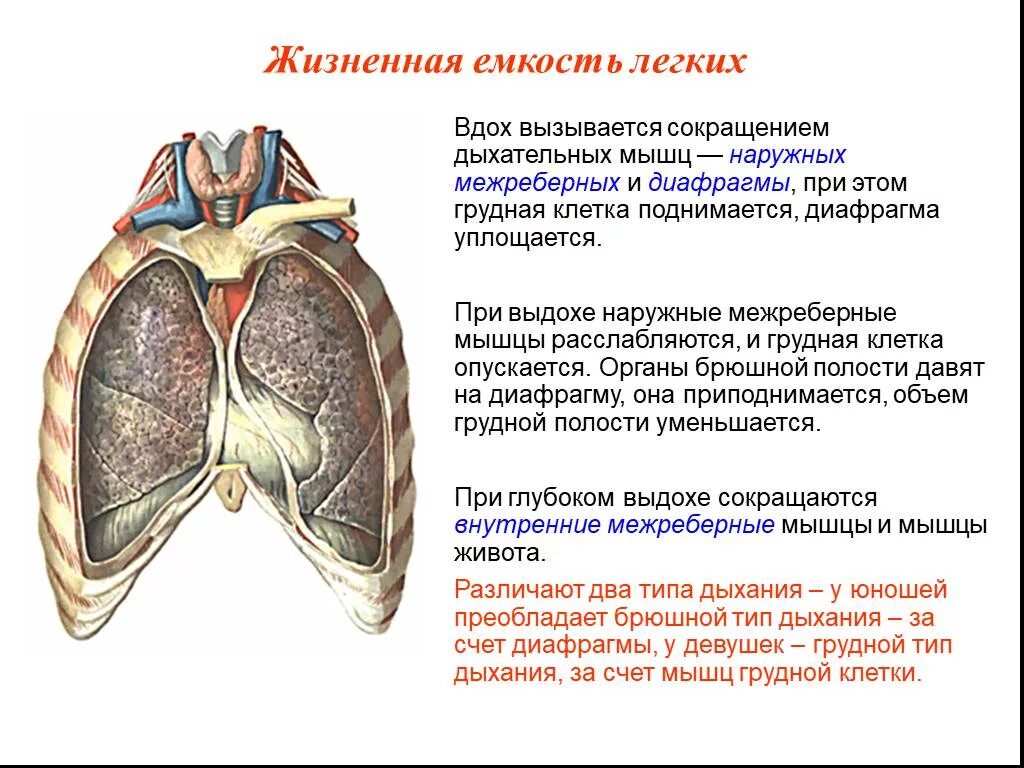 Жизненная емкость легких

Вдох вызывается сокращением дыхательных мышц — наружных межреберных и диафрагмы, при этом грудная клетка поднимается, диафрагма уплощается.

При выдохе наружные межреберные мышцы расслабляются, и грудная клетка опускается. Органы брюшной полости давят на диафрагму, она приподнимается, объем грудной полости уменьшается.

При глубоком выдохе сокращаются внутренние межреберные мышцы и мышцы живота.

Различают два типа дыхания – у юношей преобладает брюшной тип дыхания – за счет диафрагмы, у девушек – грудной тип дыхания, за счет мышц грудной клетки.